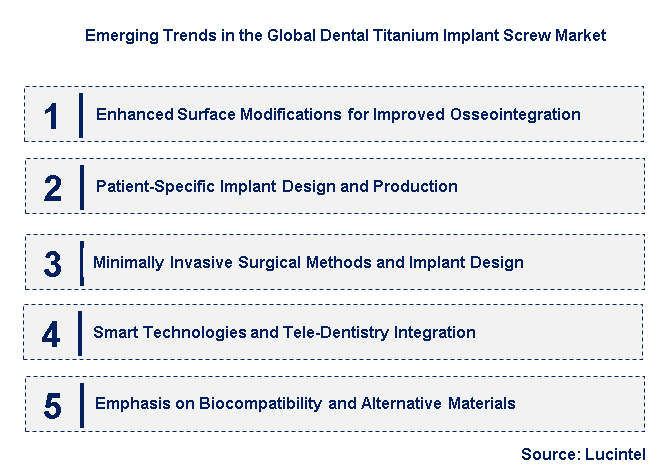 Emerging Trends in the Global Dental Titanium Implant Screw Market

1 Enhanced Surface Modifications for Improved Osseointegration

2 Patient-Specific Implant Design and Production

3 Minimally Invasive Surgical Methods and Implant Design

4 Smart Technologies and Tele-Dentistry Integration

5 Emphasis on Biocompatibility and Alternative Materials

Source: Lucintel